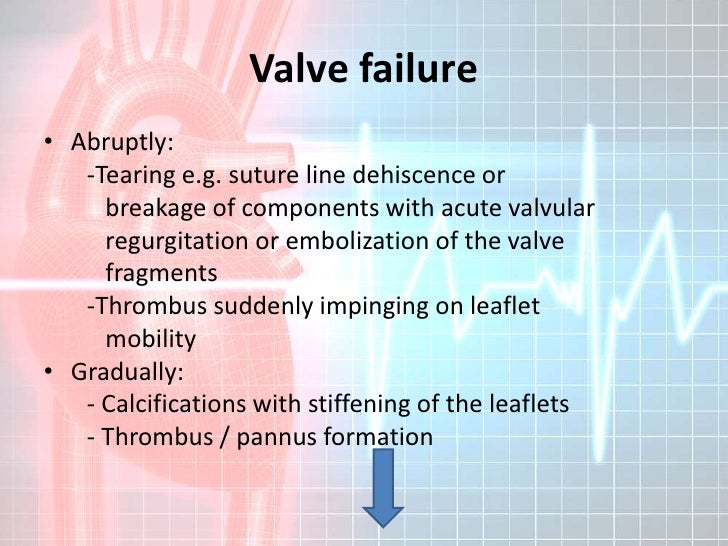 Valve failure

• Abruptly:
-Tearing e.g. suture line dehiscence or breakage of components with acute valvular regurgitation or embolization of the valve fragments
-Thrombus suddenly impinging on leaflet mobility
• Gradually:
- Calcifications with stiffening of the leaflets
- Thrombus / pannus formation